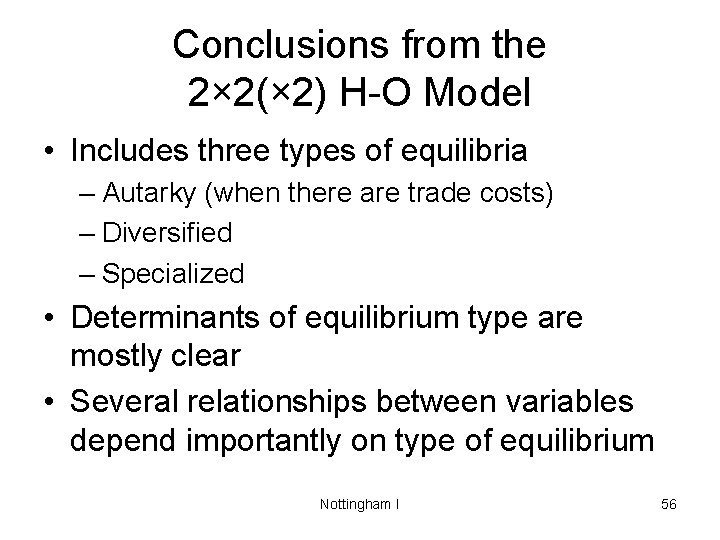 Conclusions from the 2×2(×2) H-O Model

• Includes three types of equilibria
– Autarky (when there are trade costs)
– Diversified
– Specialized

• Determinants of equilibrium type are mostly clear

• Several relationships between variables depend importantly on type of equilibrium

Nottingham I

56